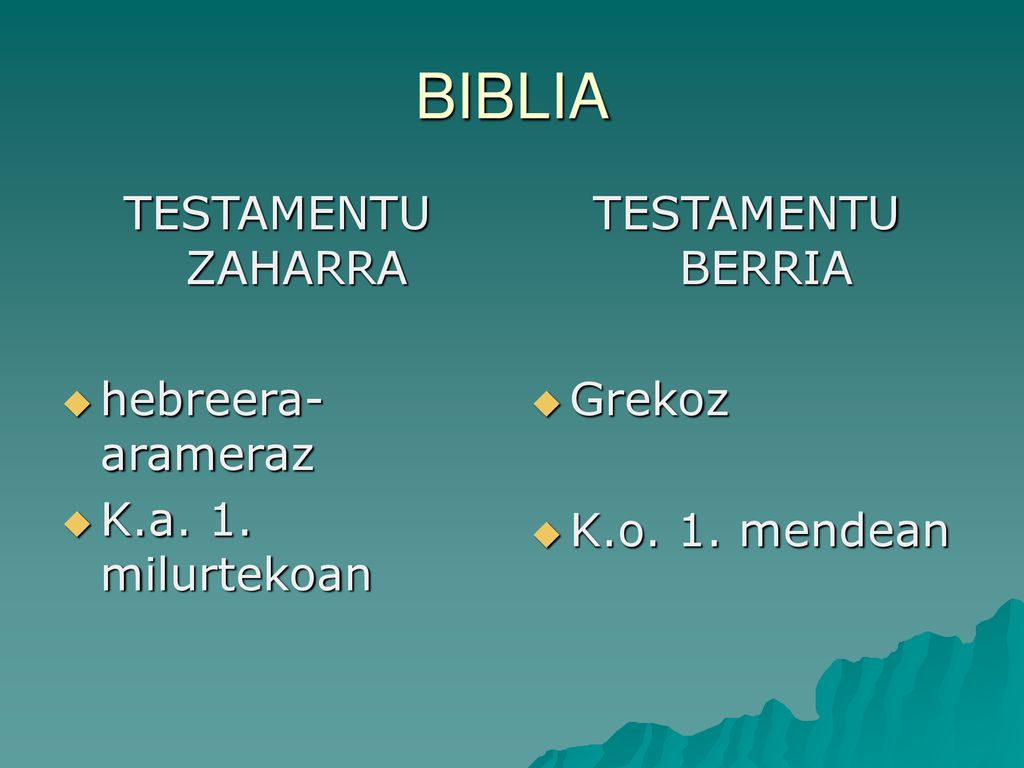 BIBLIA

TESTAMENTU ZAHARRA

hebreera-arameraz

K.a. 1. milurtekoan

TESTAMENTU BERRIA

Grekoz

K.o. 1. mendean